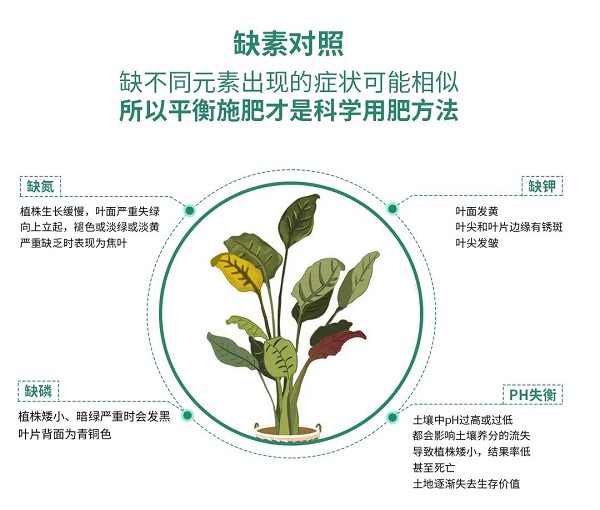 缺素对照

缺不同元素出现的症状可能相似
所以平衡施肥才是科学用肥方法

缺氮

植株生长缓慢，叶面严重失绿
向上立起，褪色或淡绿或淡黄
严重缺乏时表现为焦叶

缺钾

叶面发黄
叶尖和叶片边缘有锈斑
叶尖发皱

缺磷

植株矮小、暗绿严重时会发黑
叶片背面为青铜色

PH失衡

土壤中pH过高或过低
都会影响土壤养分的流失
导致植株矮小，结果率低
甚至死亡
土地逐渐失去生存价值